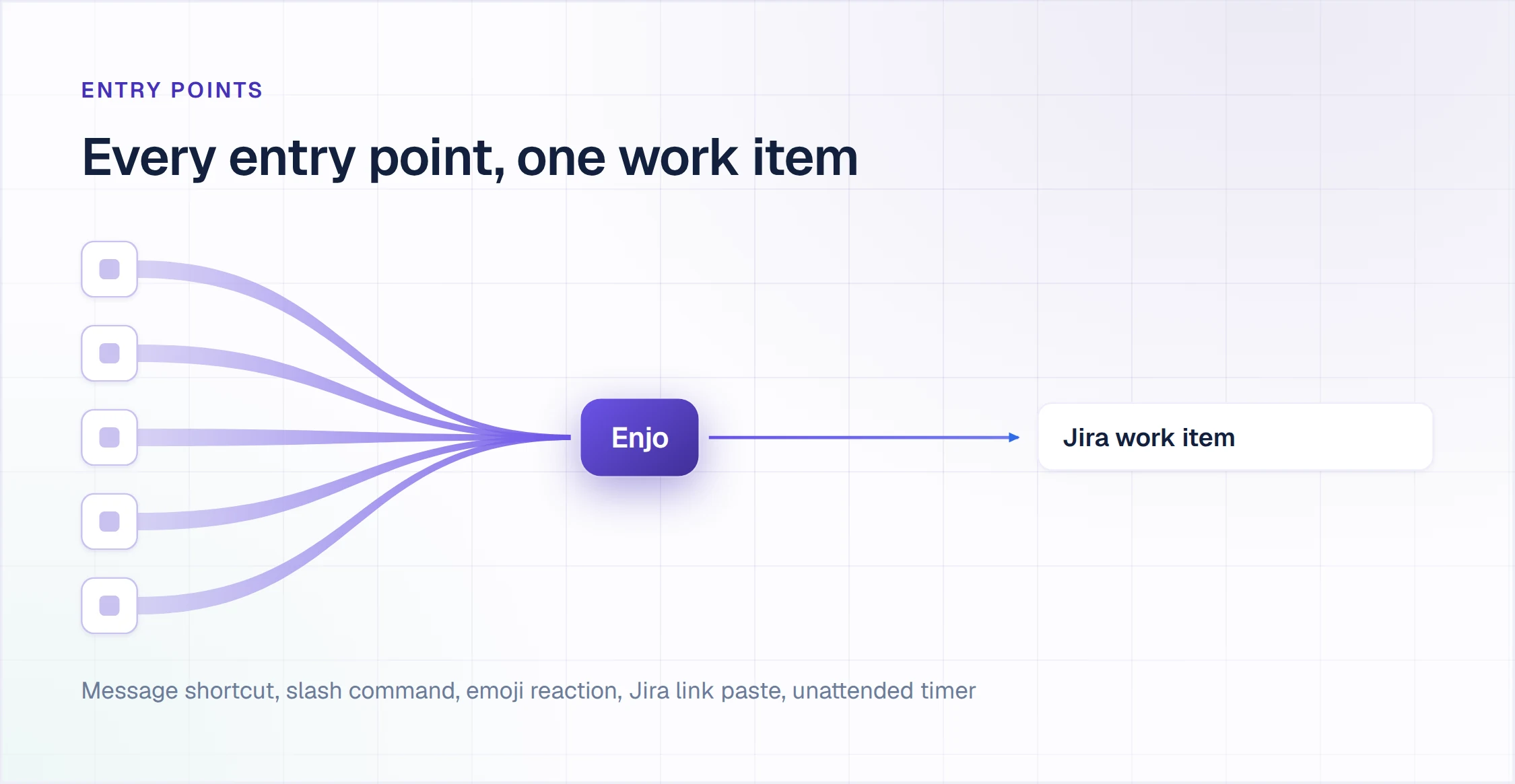 ENTRY POINTS

Every entry point, one work item

Enjo

Jira work item

Message shortcut, slash command, emoji reaction, Jira link paste, unattended timer